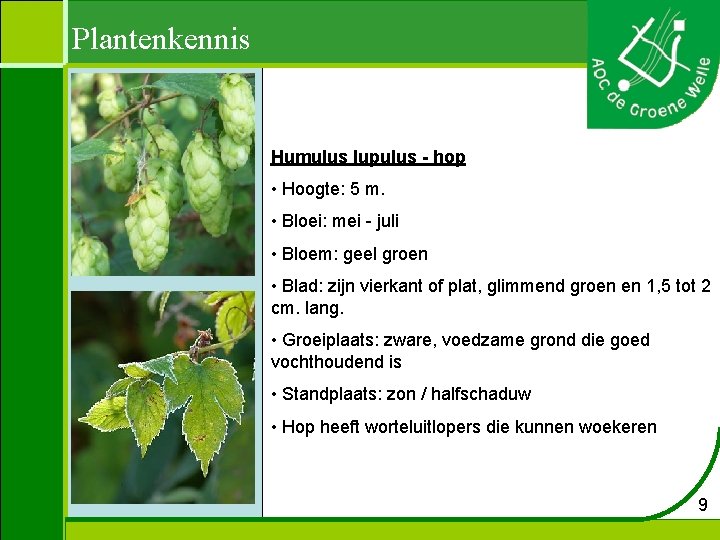 Plantenkennis

AOC de Groene Welle

Humulus lupulus - hop

• Hoogte: 5 m.

• Bloei: mei - juli

• Bloem: geel groen

• Blad: zijn vierkant of plat, glimmend groen en 1,5 tot 2 cm. lang.

• Groeiplaats: zware, voedzame grond die goed vochthoudend is

• Standplaats: zon / halfschaduw

• Hop heeft worteluitlopers die kunnen woekeren

9